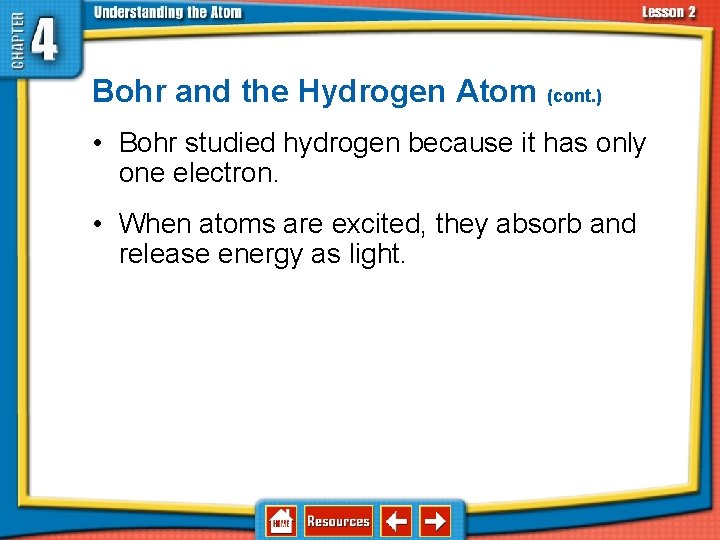 CHAPTER 4

Understanding the Atom

Lesson 2

Bohr and the Hydrogen Atom (cont.)

• Bohr studied hydrogen because it has only one electron.

• When atoms are excited, they absorb and release energy as light.

HOME

Resources